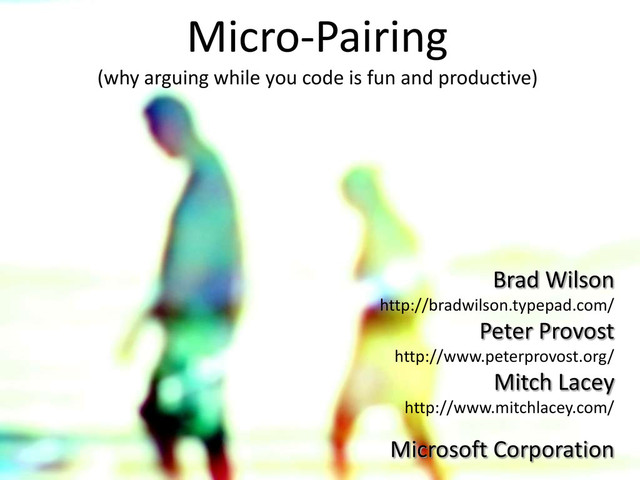 Micro-Pairing

(why arguing while you code is fun and productive)

Brad Wilson
http://bradwilson.typepad.com/
Peter Provost
http://www.peterprovost.org/
Mitch Lacey
http://www.mitchlacey.com/

Microsoft Corporation